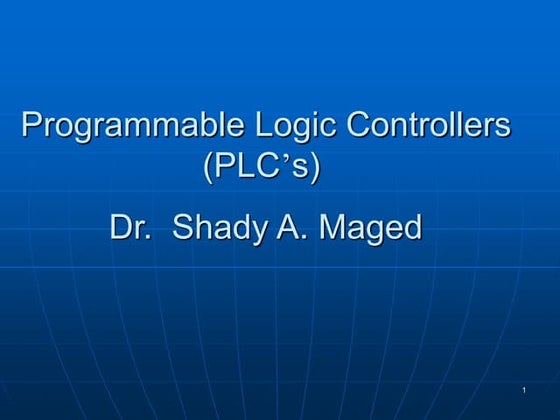 Programmable Logic Controllers (PLC’s)

Dr. Shady A. Maged

1